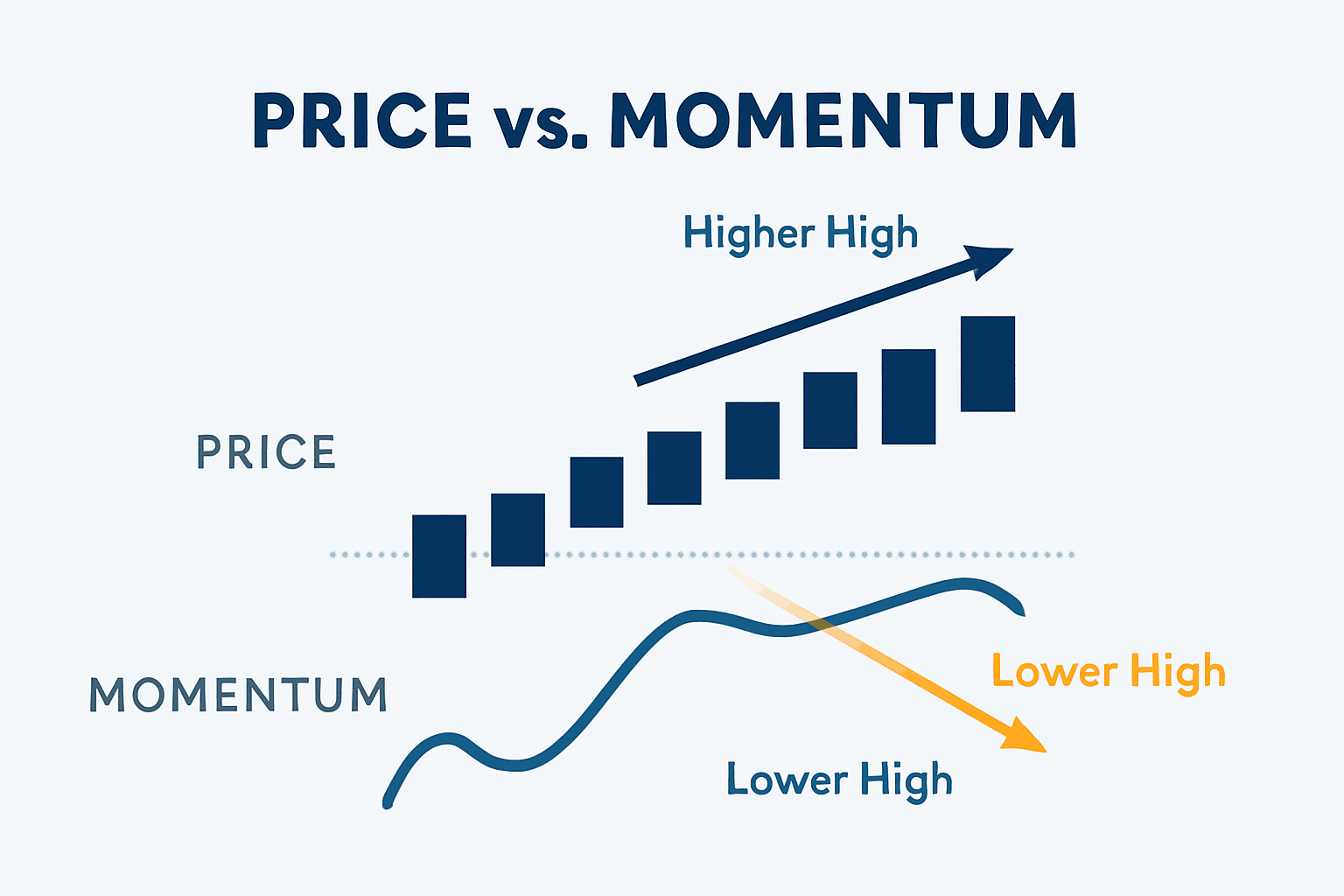 PRICE vs. MOMENTUM

Higher High

PRICE

MOMENTUM

Lower High

Lower High